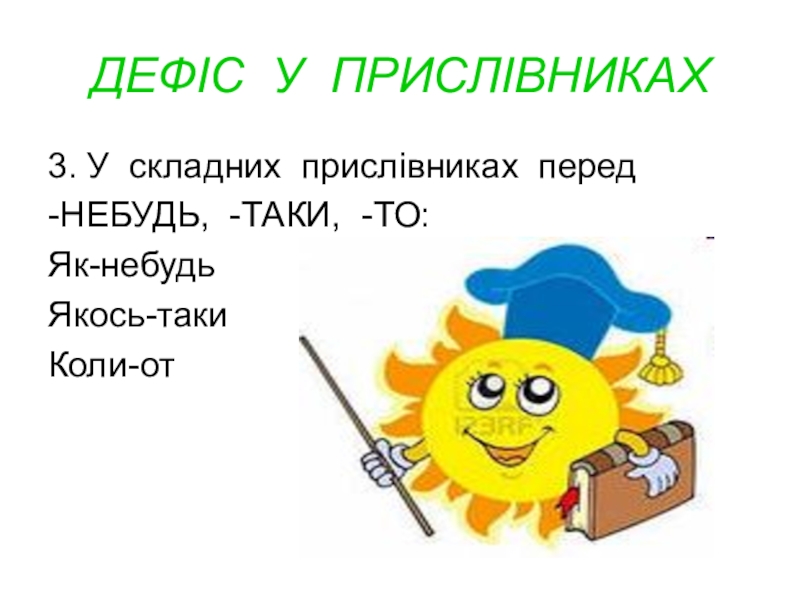 ДЕФІС У ПРИСЛІВНИКАХ

3. У складних прислівниках перед -НЕБУДЬ, -ТАКИ, -ТО:
Як-небудь
Якось-таки
Коли-от

123RF